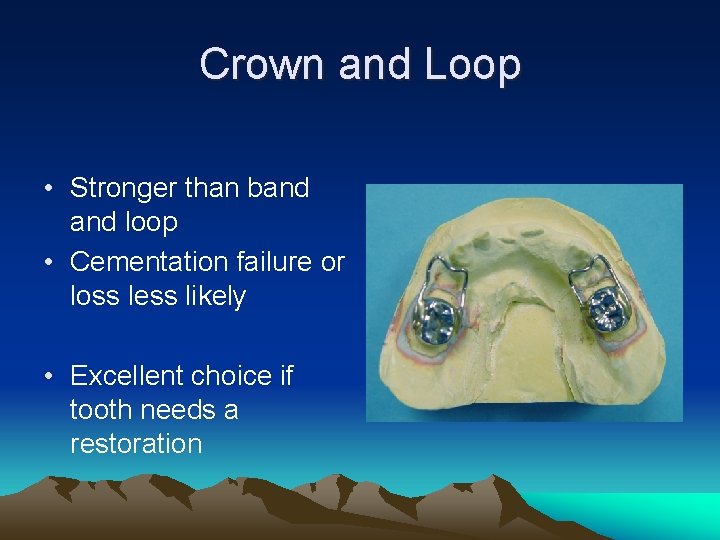 Crown and Loop

• Stronger than band and loop
• Cementation failure or loss less likely

• Excellent choice if tooth needs a restoration